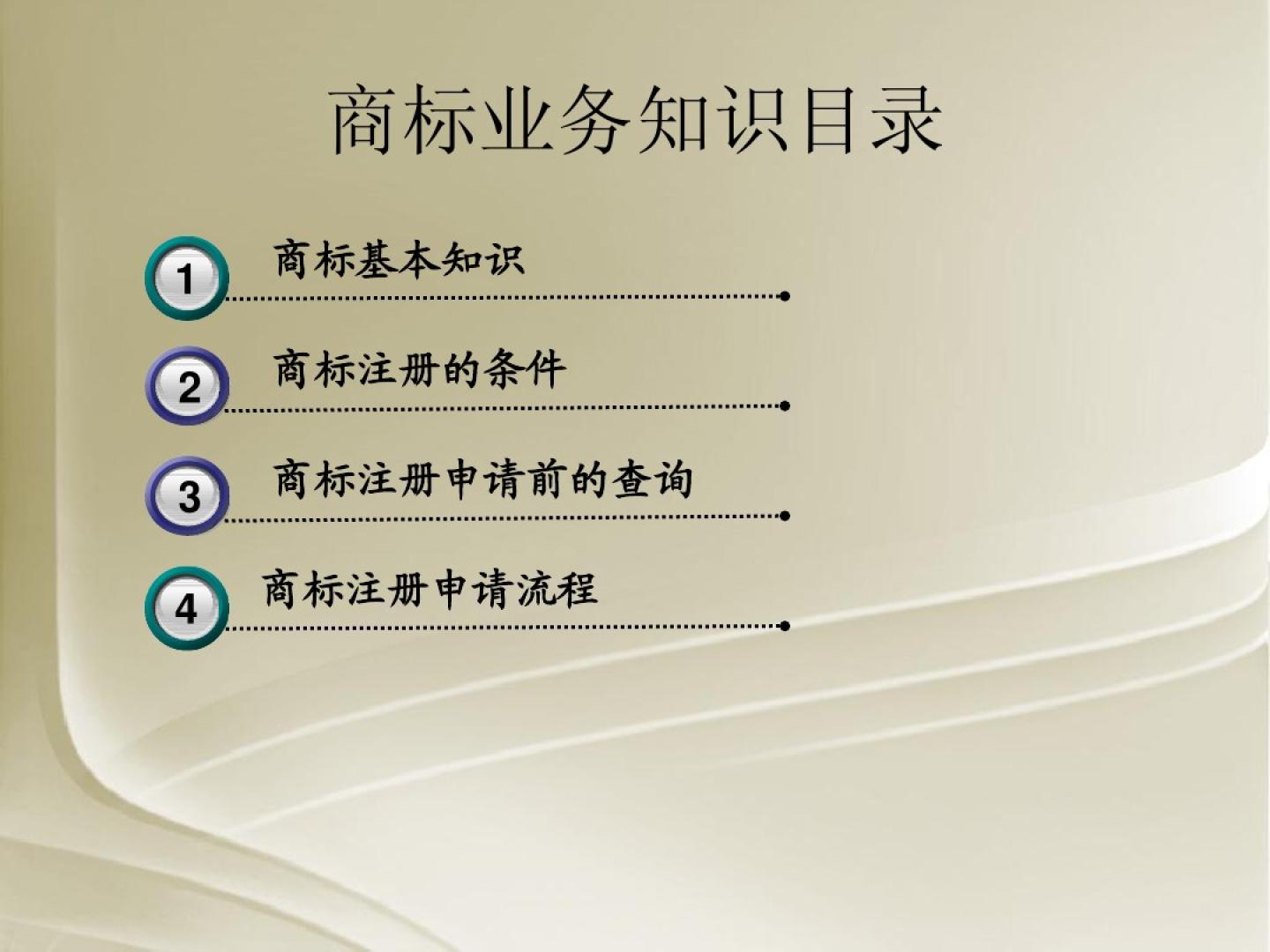 商标业务知识目录

1 商标基本知识

2 商标注册的条件

3 商标注册申请前的查询

4 商标注册申请流程